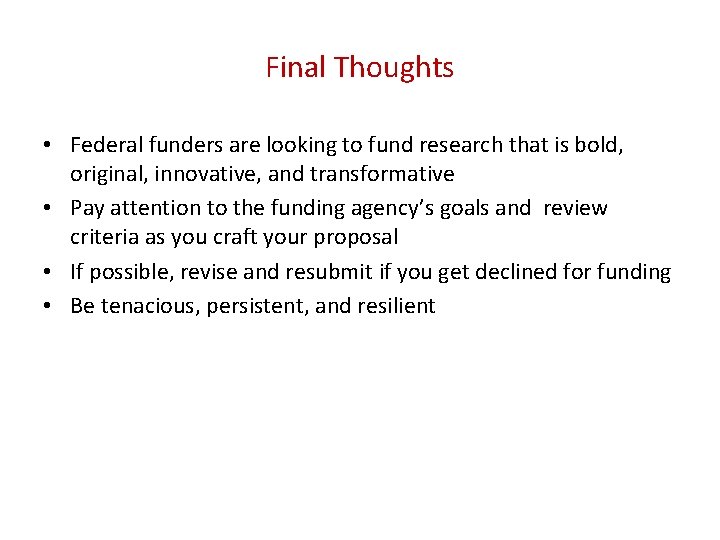 Final Thoughts

• Federal funders are looking to fund research that is bold, original, innovative, and transformative
• Pay attention to the funding agency's goals and review criteria as you craft your proposal
• If possible, revise and resubmit if you get declined for funding
• Be tenacious, persistent, and resilient